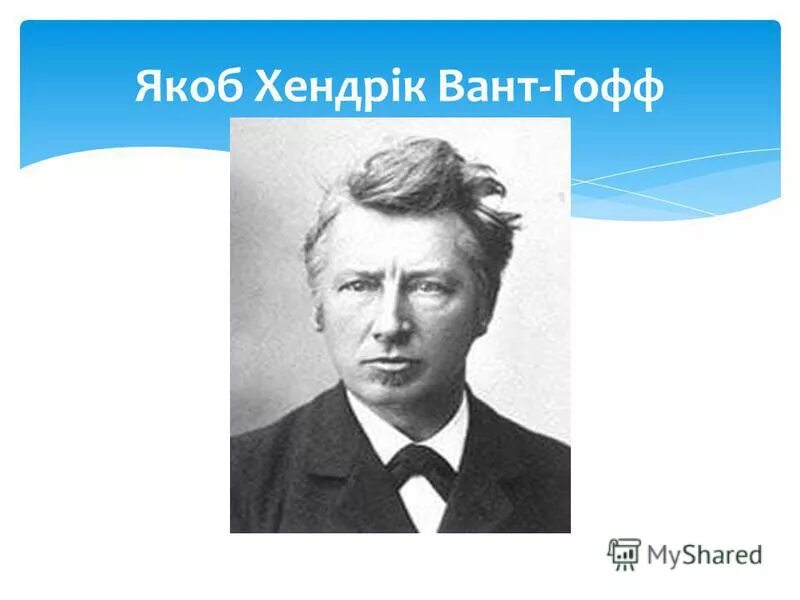 Якоб Хендрік Вант-Гофф

MyShared